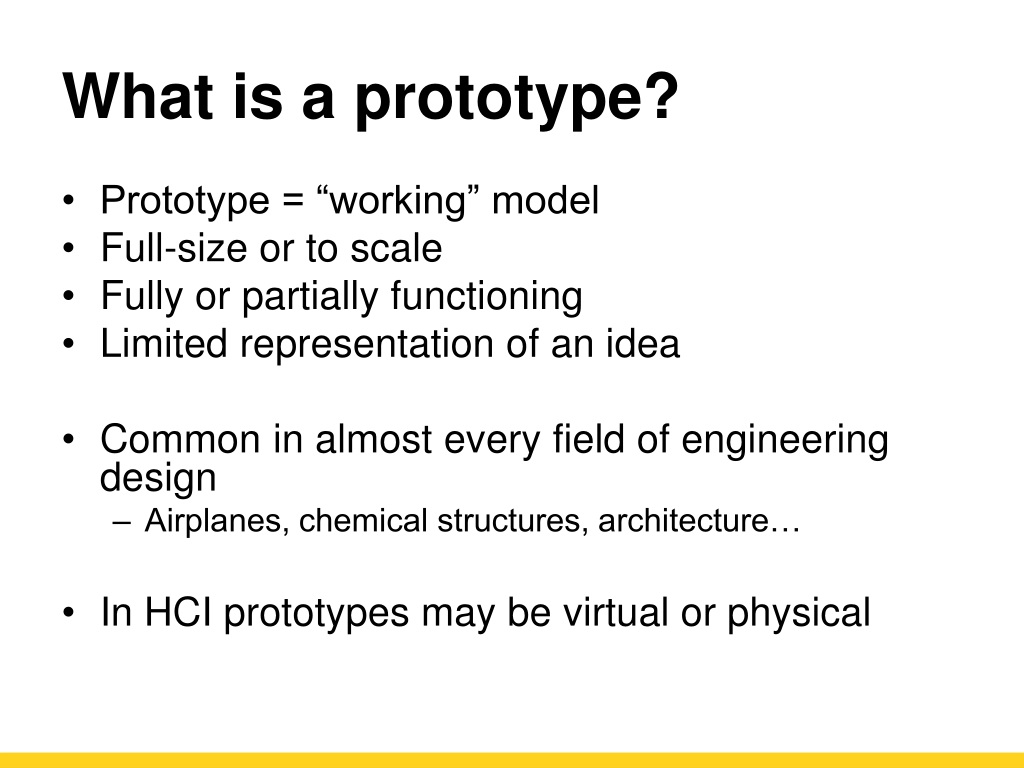 What is a prototype?

• Prototype = “working” model
• Full-size or to scale
• Fully or partially functioning
• Limited representation of an idea

• Common in almost every field of engineering design
  – Airplanes, chemical structures, architecture…

• In HCI prototypes may be virtual or physical